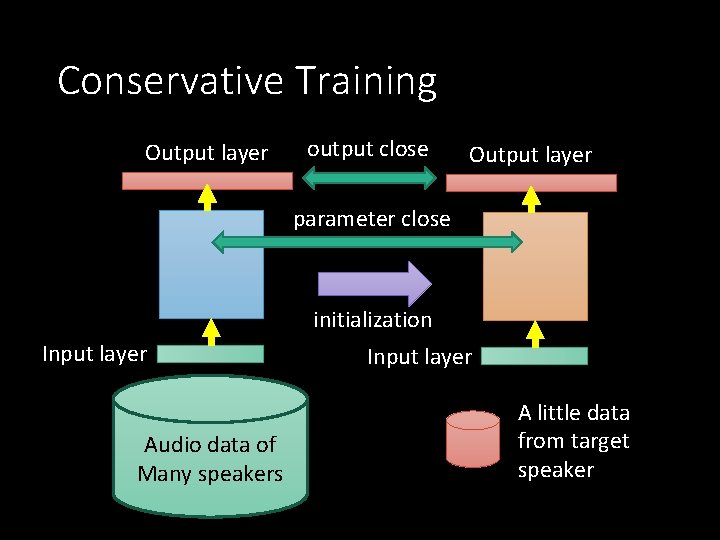 Conservative Training

Output layer

output close

Output layer

parameter close

initialization

Input layer

Input layer

Audio data of Many speakers

A little data from target speaker